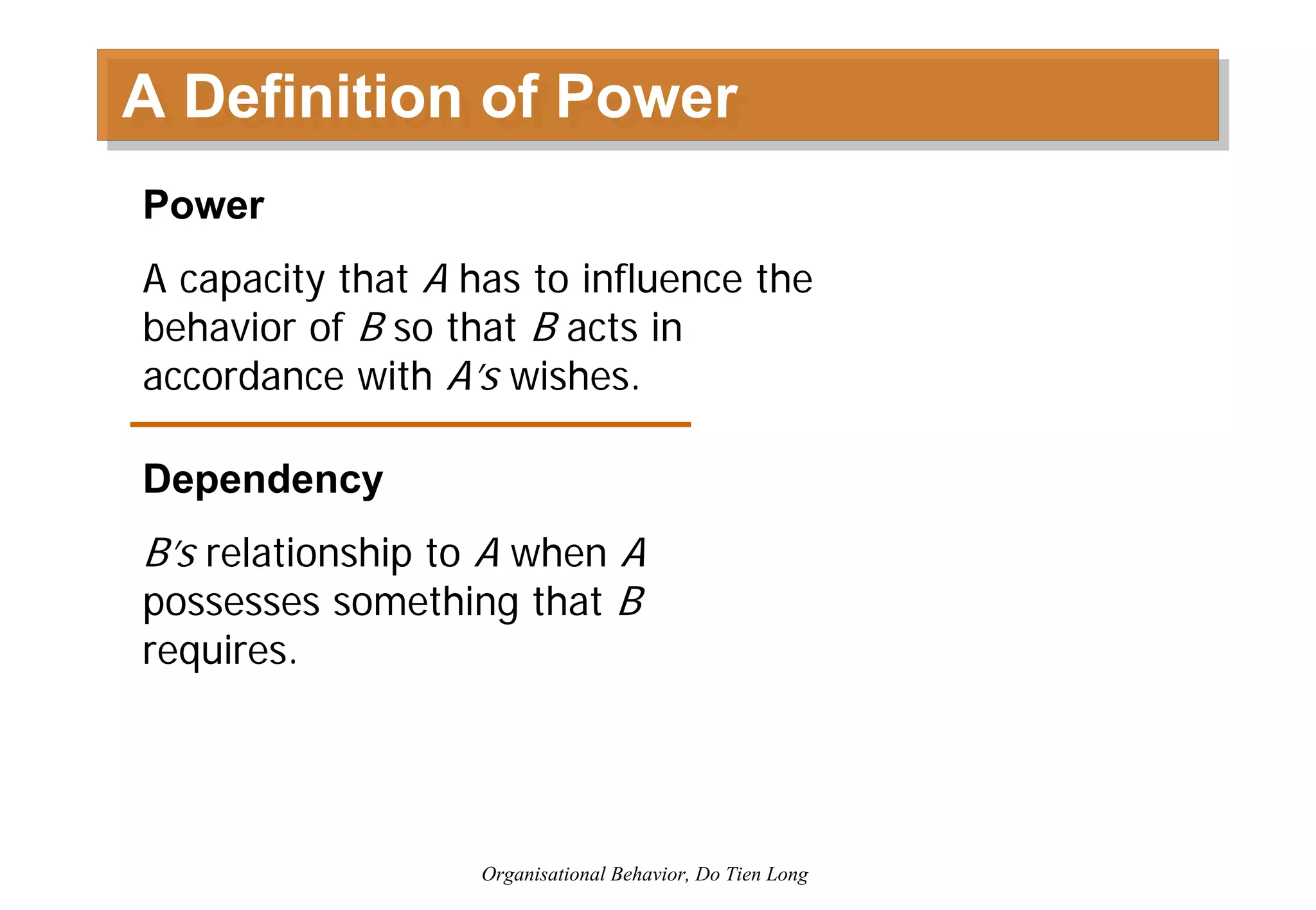 A Definition of Power

Power

A capacity that A has to influence the behavior of B so that B acts in accordance with A's wishes.

Dependency

B's relationship to A when A possesses something that B requires.

Organisational Behavior, Do Tien Long